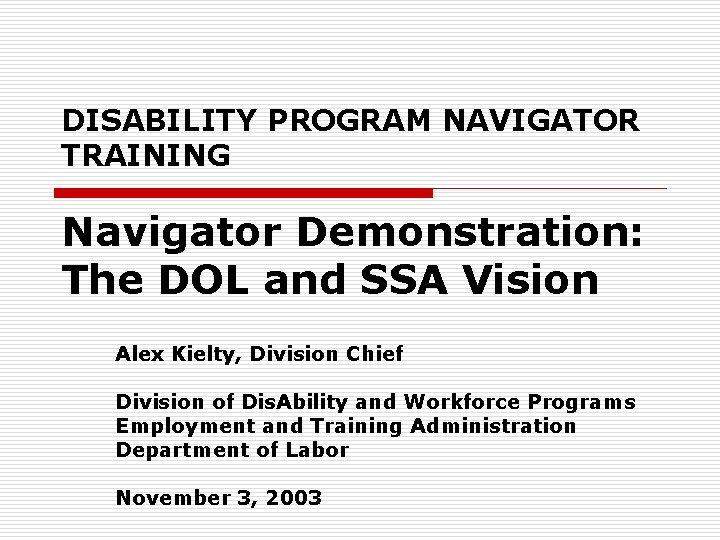 DISABILITY PROGRAM NAVIGATOR TRAINING

Navigator Demonstration: The DOL and SSA Vision

Alex Kielty, Division Chief

Division of DisAbility and Workforce Programs
Employment and Training Administration
Department of Labor

November 3, 2003